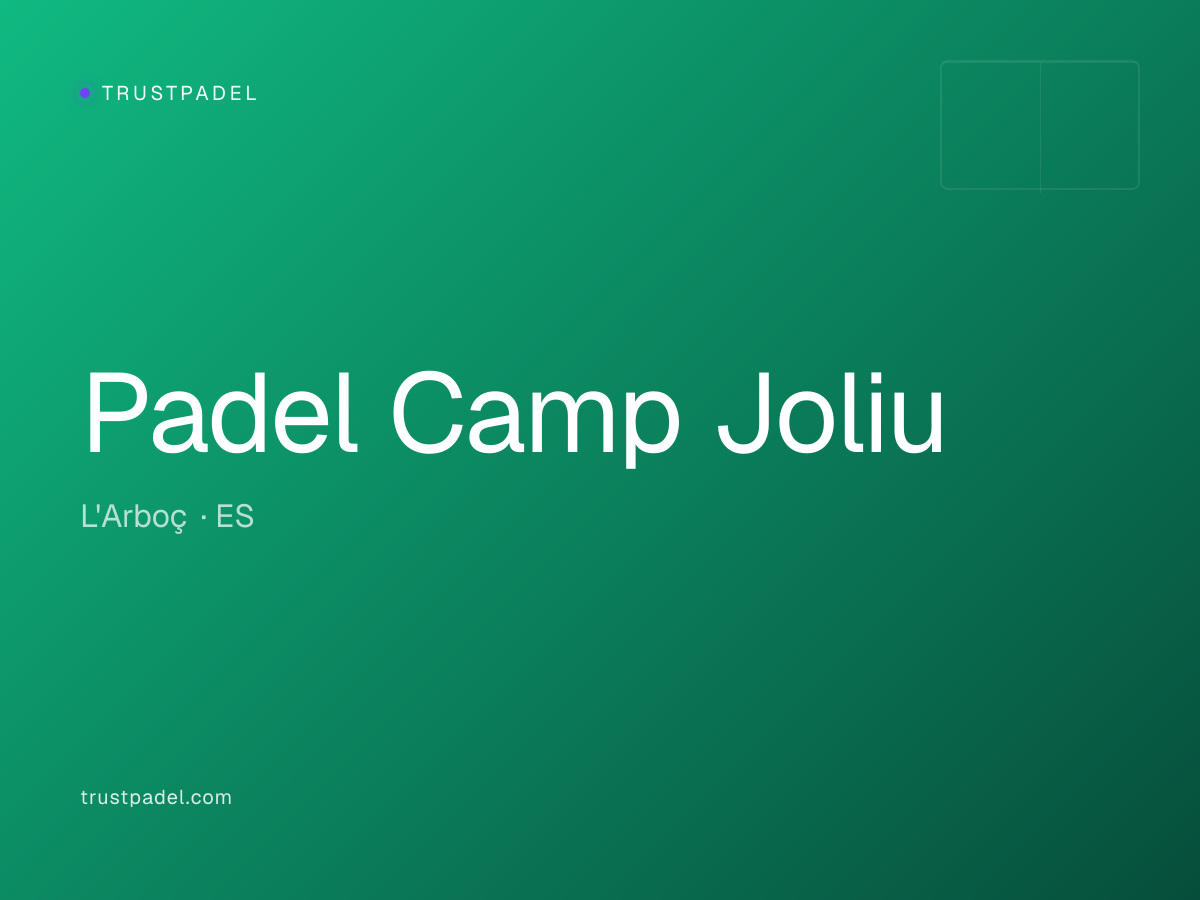 TRUSTPADEL

Padel Camp Joliu

L'Arboç · ES

trustpadel.com